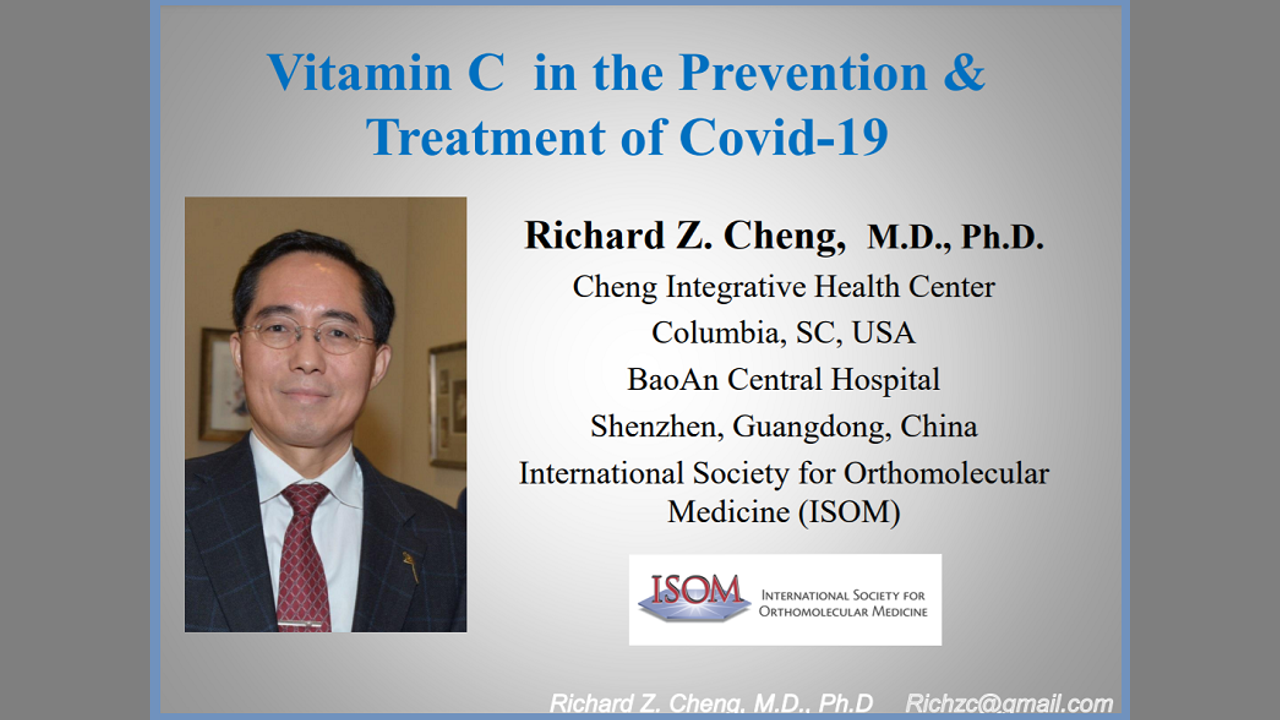 Vitamin C  in the Prevention & Treatment of Covid-19

Richard Z. Cheng,  M.D., Ph.D.

Cheng Integrative Health Center

Columbia, SC, USA

BaoAn Central Hospital

Shenzhen, Guangdong, China

International Society for Orthomolecular Medicine (ISOM)

ISOM

INTERNATIONAL SOCIETY FOR ORTHOMOLECULAR MEDICINE

Richard Z. Cheng, M.D., Ph.D     Richzc@gmail.com